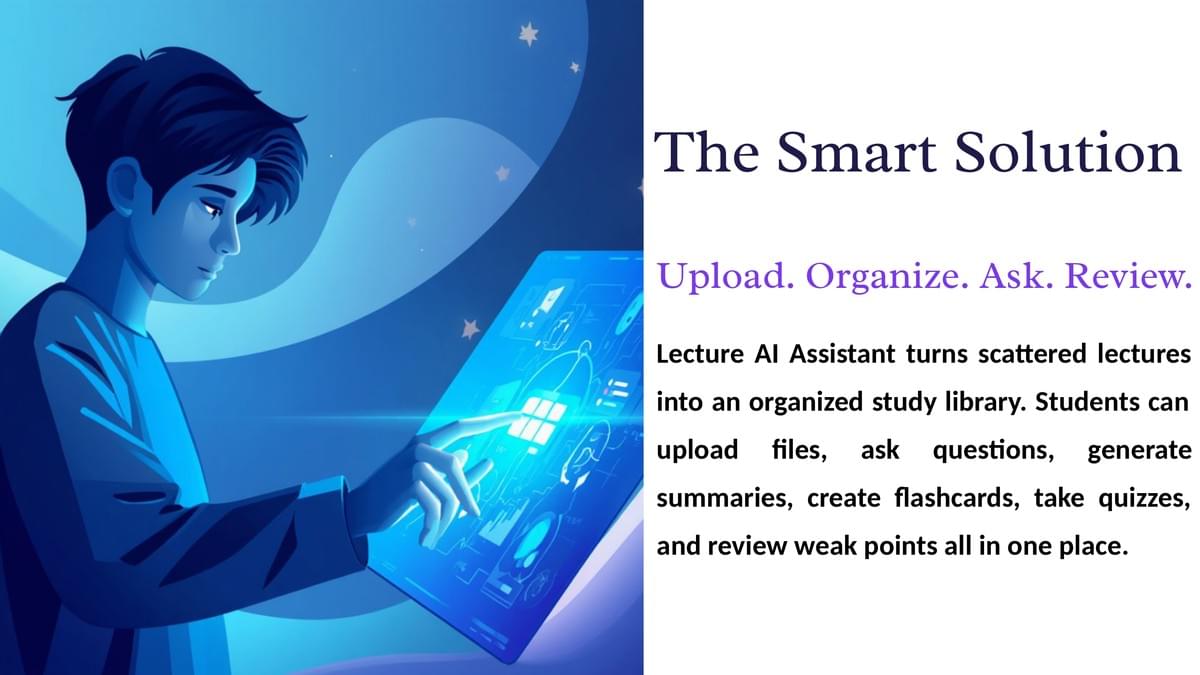 The Smart Solution

Upload. Organize. Ask. Review.

Lecture AI Assistant turns scattered lectures into an organized study library. Students can upload files, ask questions, generate summaries, create flashcards, take quizzes, and review weak points all in one place.